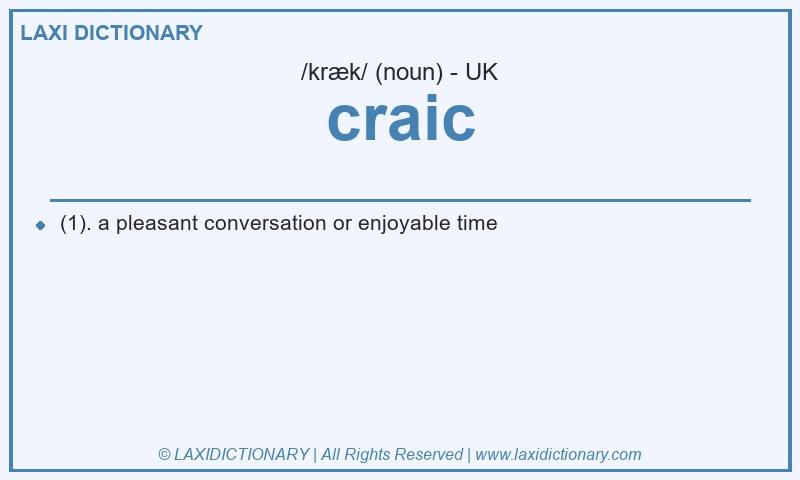 LAXI DICTIONARY

/kræk/ (noun) - UK

craic

(1). a pleasant conversation or enjoyable time

© LAXIDICTIONARY | All Rights Reserved | www.laxidictionary.com